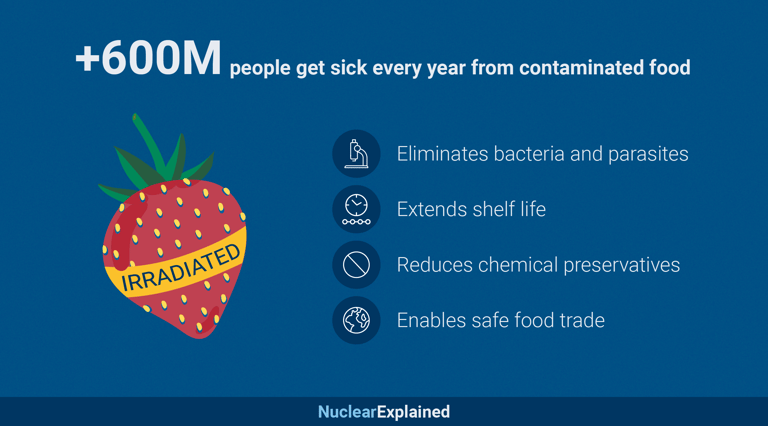 +600M people get sick every year from contaminated food

IRRADIATED

Eliminates bacteria and parasites

Extends shelf life

Reduces chemical preservatives

Enables safe food trade

NuclearExplained